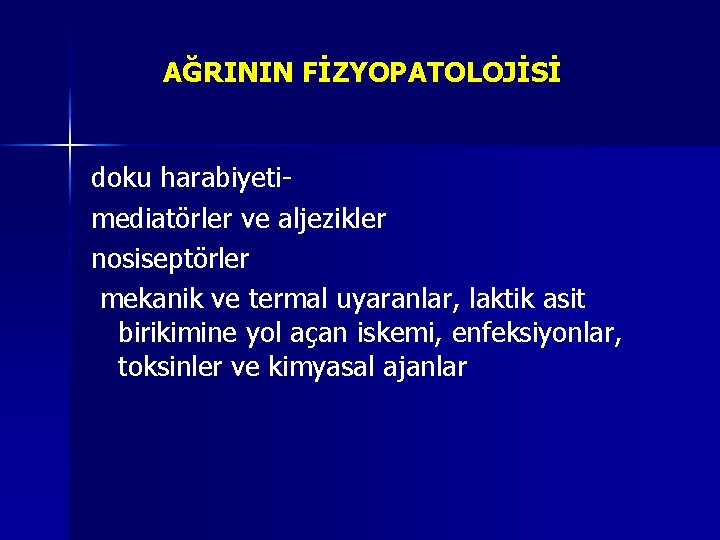 AĞRININ FİZYOPATOLOJİSİ

doku harabiyeti-

mediatörler ve aljezikler

nosiseptörler

mekanik ve termal uyaranlar, laktik asit birikimine yol açan iskemi, enfeksiyonlar, toksinler ve kimyasal ajanlar